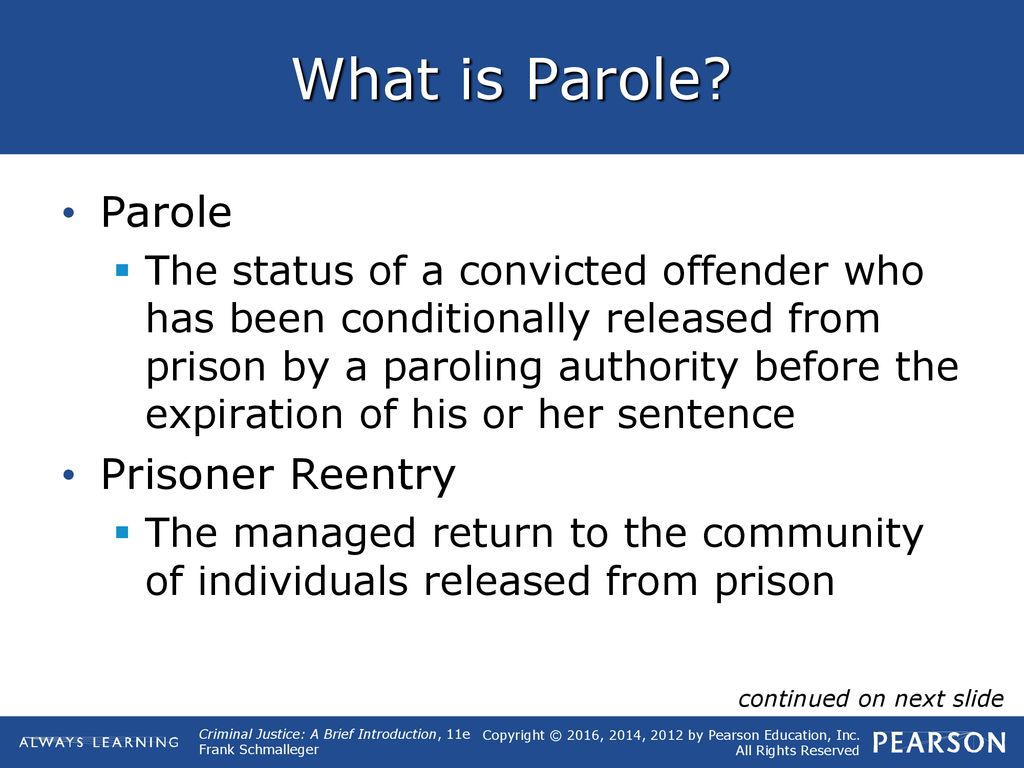 What is Parole?

• Parole
  ▪ The status of a convicted offender who has been conditionally released from prison by a paroling authority before the expiration of his or her sentence
• Prisoner Reentry
  ▪ The managed return to the community of individuals released from prison

continued on next slide

ALWAYS LEARNING

Criminal Justice: A Brief Introduction, 11e
Frank Schmalleger

Copyright © 2016, 2014, 2012 by Pearson Education, Inc.
All Rights Reserved

PEARSON